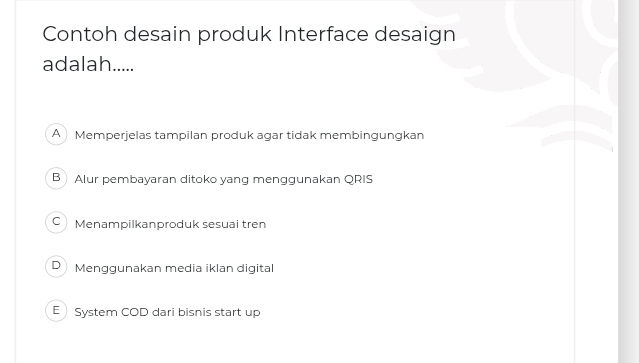 Contoh desain produk Interface desaign adalah.....

A Memperjelas tampilan produk agar tidak membingungkan

B Alur pembayaran ditoko yang menggunakan QRIS

C Menampilkanproduk sesuai tren

D Menggunakan media iklan digital

E System COD dari bisnis start up